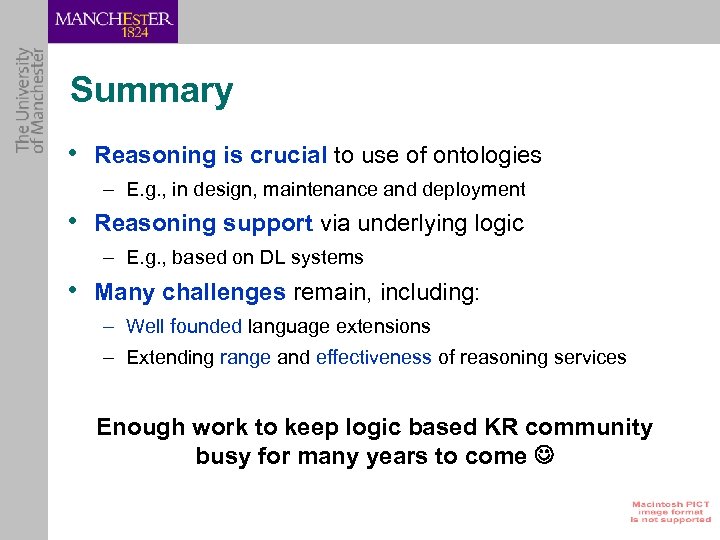 MANCHESTER
1824

The University of Manchester

Summary

• Reasoning is crucial to use of ontologies
– E.g., in design, maintenance and deployment
• Reasoning support via underlying logic
– E.g., based on DL systems
• Many challenges remain, including:
– Well founded language extensions
– Extending range and effectiveness of reasoning services

Enough work to keep logic based KR community busy for many years to come ☺

Macintosh PICT image format is not supported